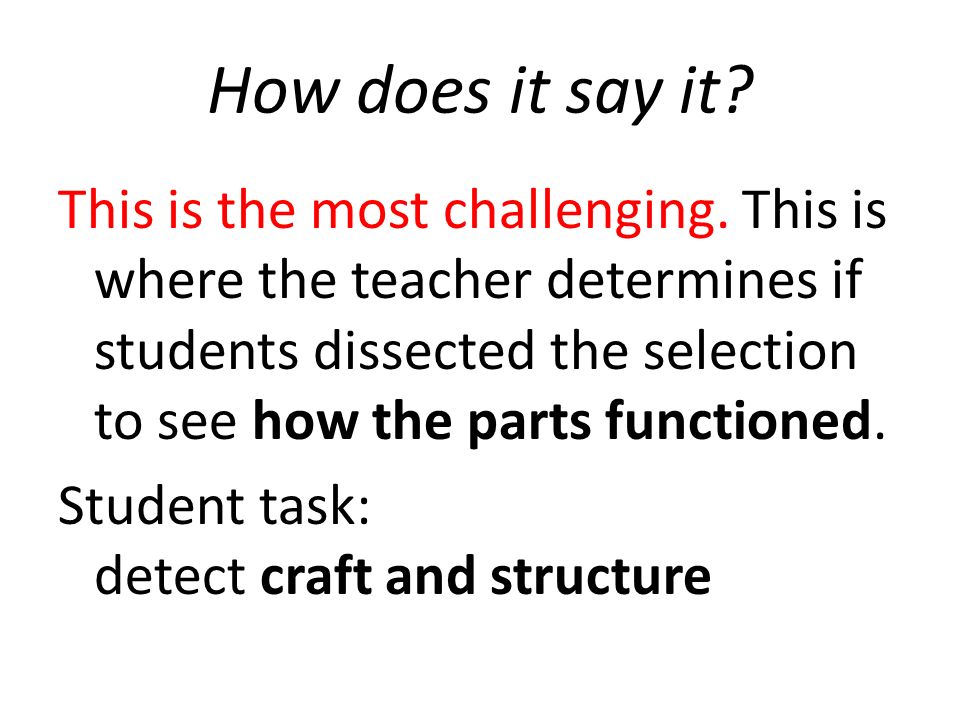 How does it say it?

This is the most challenging. This is where the teacher determines if students dissected the selection to see how the parts functioned.

Student task:
detect craft and structure